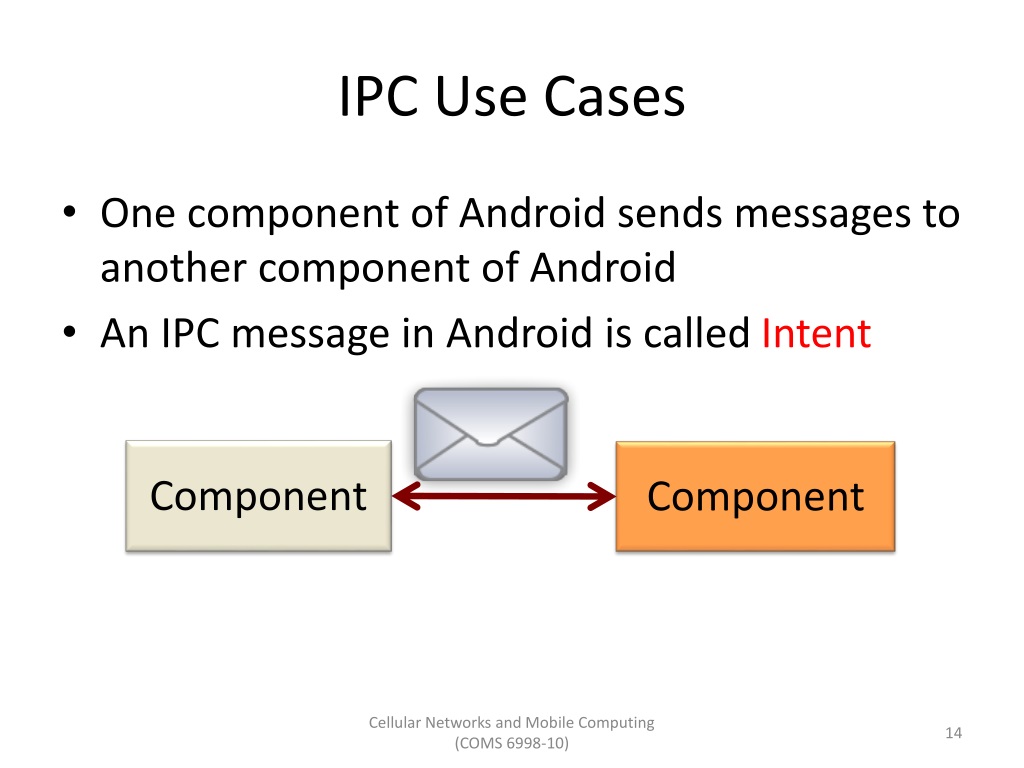 IPC Use Cases

• One component of Android sends messages to another component of Android
• An IPC message in Android is called Intent

Component

Component

Cellular Networks and Mobile Computing
(COMS 6998-10)

14